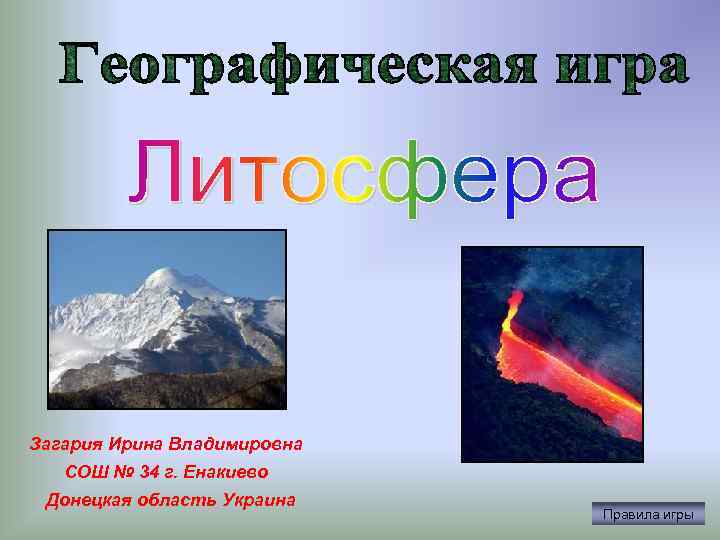 Географическая игра

Литосфера

Загария Ирина Владимировна
СОШ № 34 г. Енакиево
Донецкая область Украина

Правила игры